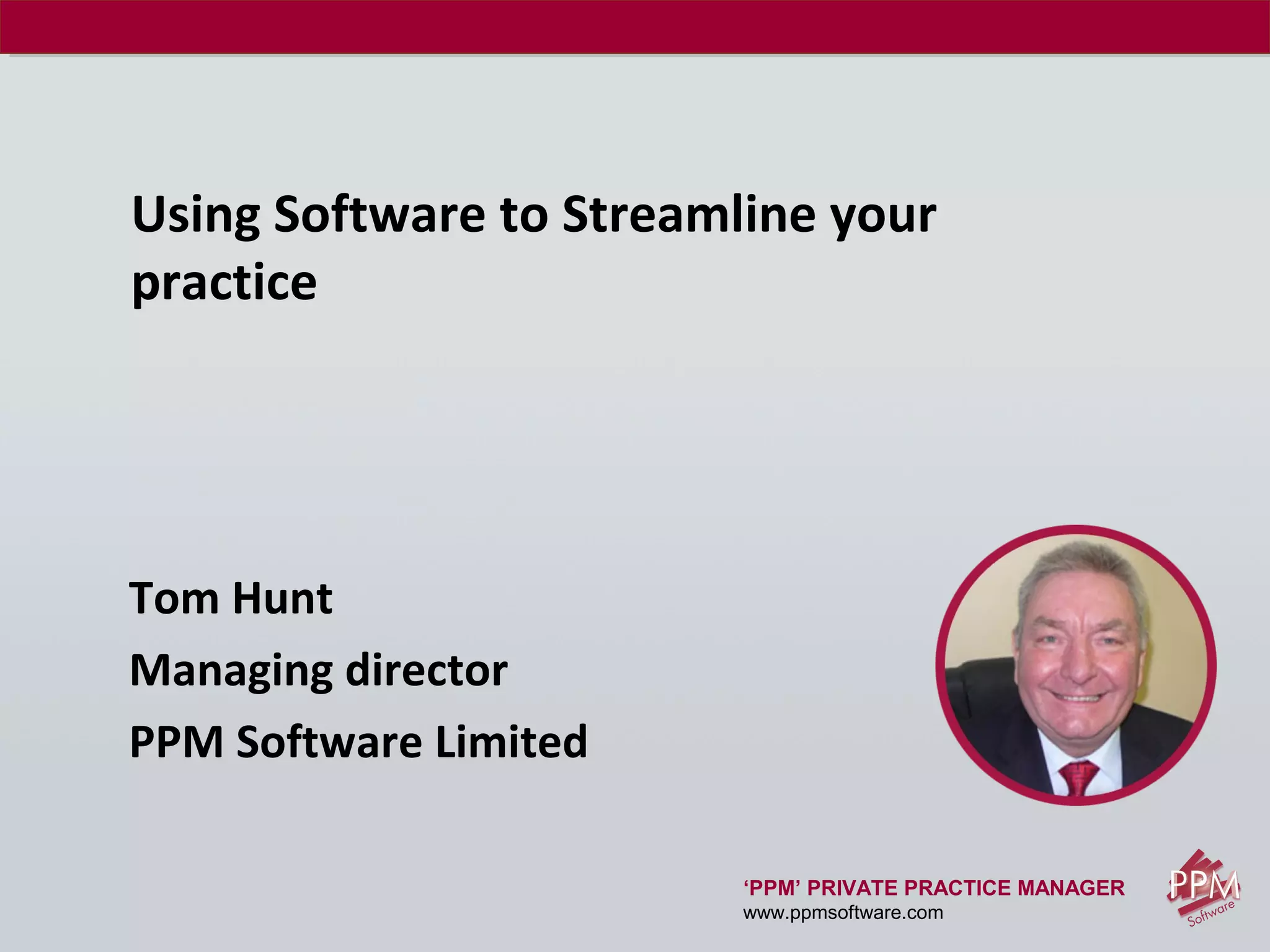 Using Software to Streamline your practice

Tom Hunt

Managing director

PPM Software Limited

‘PPM’ PRIVATE PRACTICE MANAGER
www.ppmsoftware.com

PPM
Software